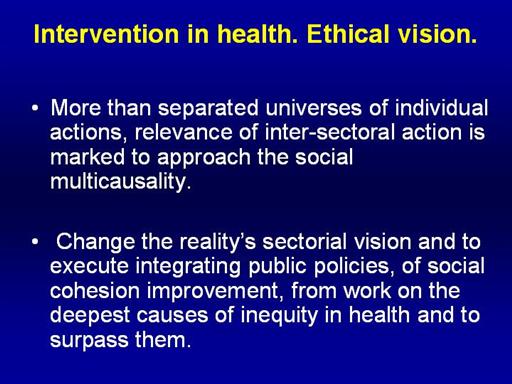 Intervention in health. Ethical vision.

• More than separated universes of individual actions, relevance of inter-sectoral action is marked to approach the social multicausality.

• Change the reality's sectorial vision and to execute integrating public policies, of social cohesion improvement, from work on the deepest causes of inequity in health and to surpass them.